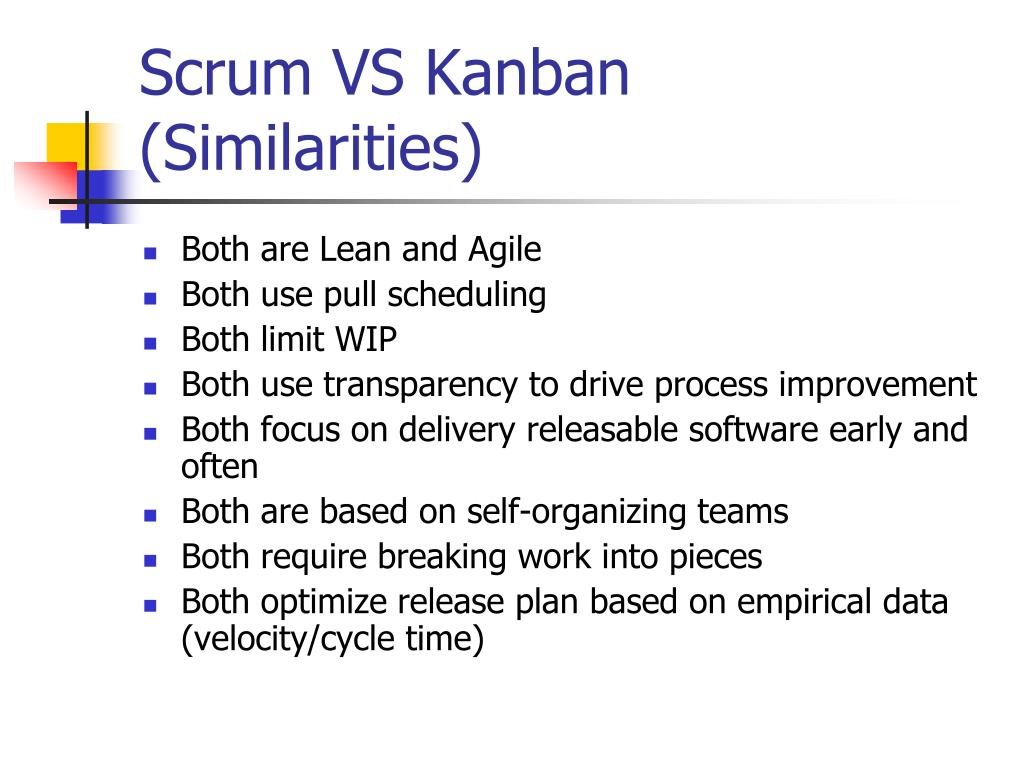 Scrum VS Kanban (Similarities)

- Both are Lean and Agile
- Both use pull scheduling
- Both limit WIP
- Both use transparency to drive process improvement
- Both focus on delivery releasable software early and often
- Both are based on self-organizing teams
- Both require breaking work into pieces
- Both optimize release plan based on empirical data (velocity/cycle time)